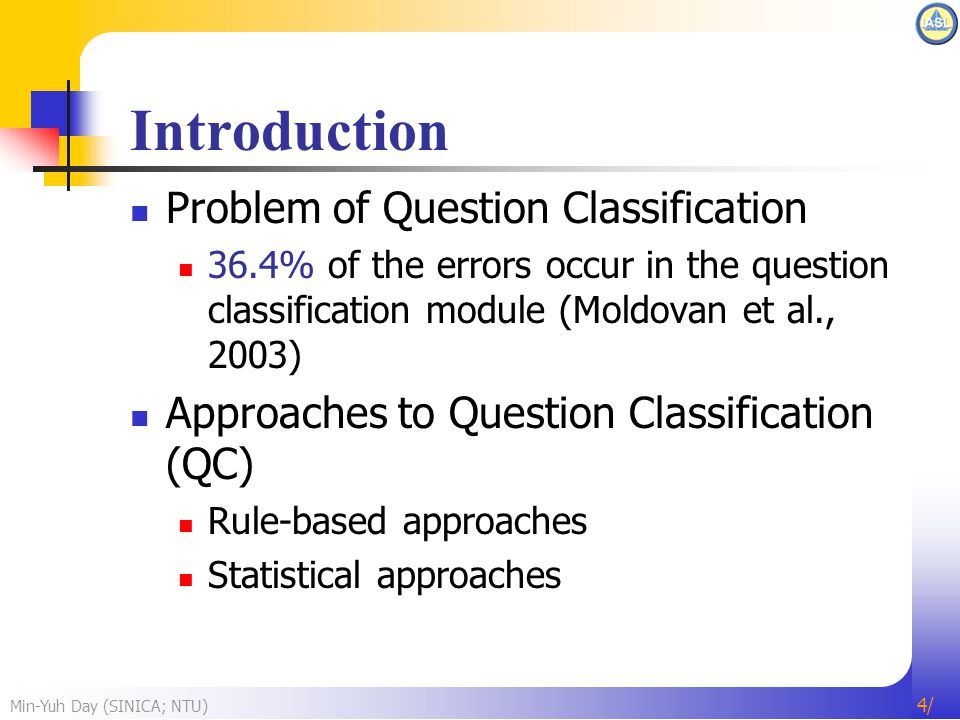 IASL

Introduction

Problem of Question Classification

36.4% of the errors occur in the question classification module (Moldovan et al., 2003)

Approaches to Question Classification (QC)

Rule-based approaches

Statistical approaches

Min-Yuh Day (SINICA; NTU)

4/